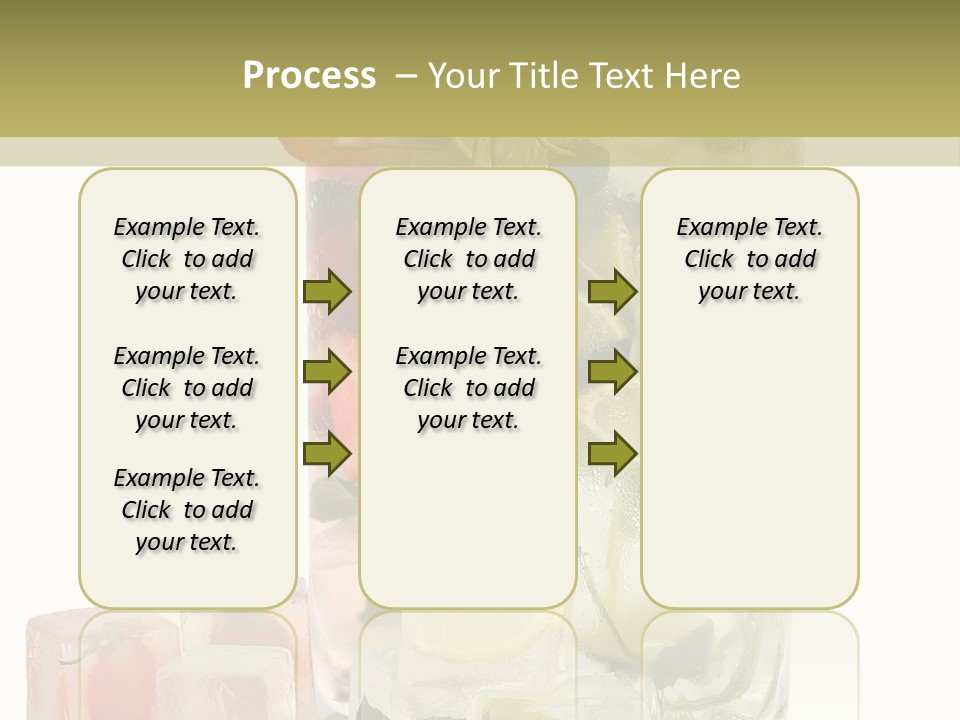 Process – Your Title Text Here

Example Text. Click to add your text.

Example Text. Click to add your text.

Example Text. Click to add your text.

Example Text. Click to add your text.

Example Text. Click to add your text.

Example Text. Click to add your text.